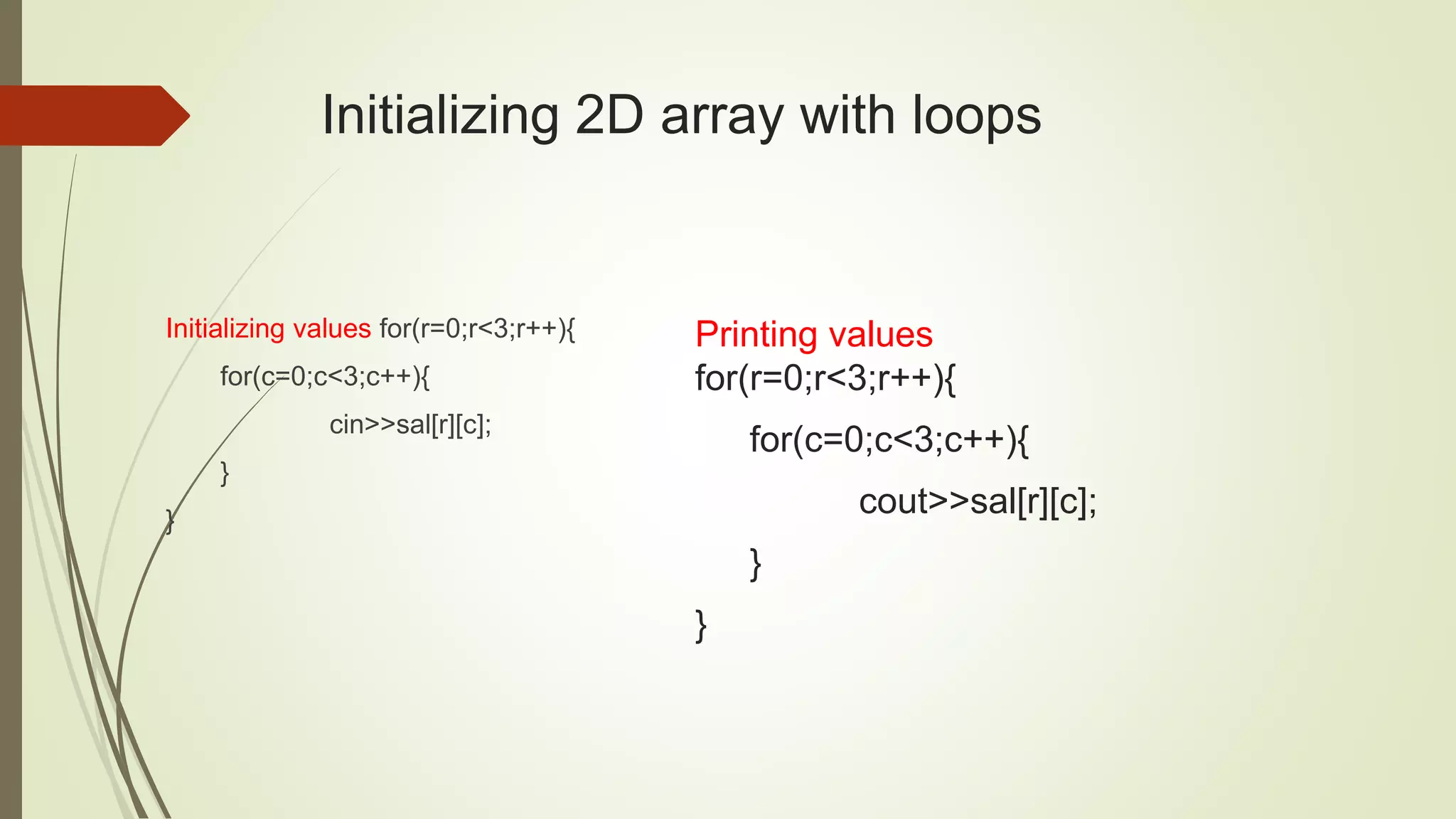 Initializing 2D array with loops

Initializing values for(r=0;r<3;r++){
for(c=0;c<3;c++){
cin>>sal[r][c];
}
}

Printing values
for(r=0;r<3;r++){
for(c=0;c<3;c++){
cout>>sal[r][c];
}
}